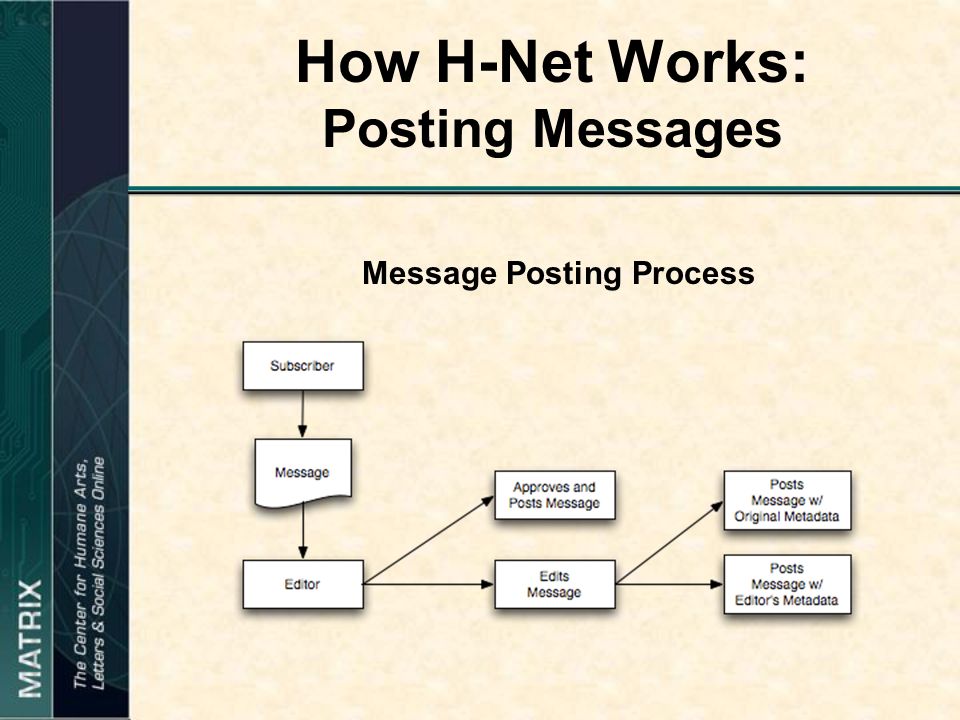 MATRIX
The Center for Humane Arts, Letters & Social Sciences Online

How H-Net Works: Posting Messages

Message Posting Process

Subscriber

Message

Editor

Approves and Posts Message

Edits Message

Posts Message w/ Original Metadata

Posts Message w/ Editor's Metadata